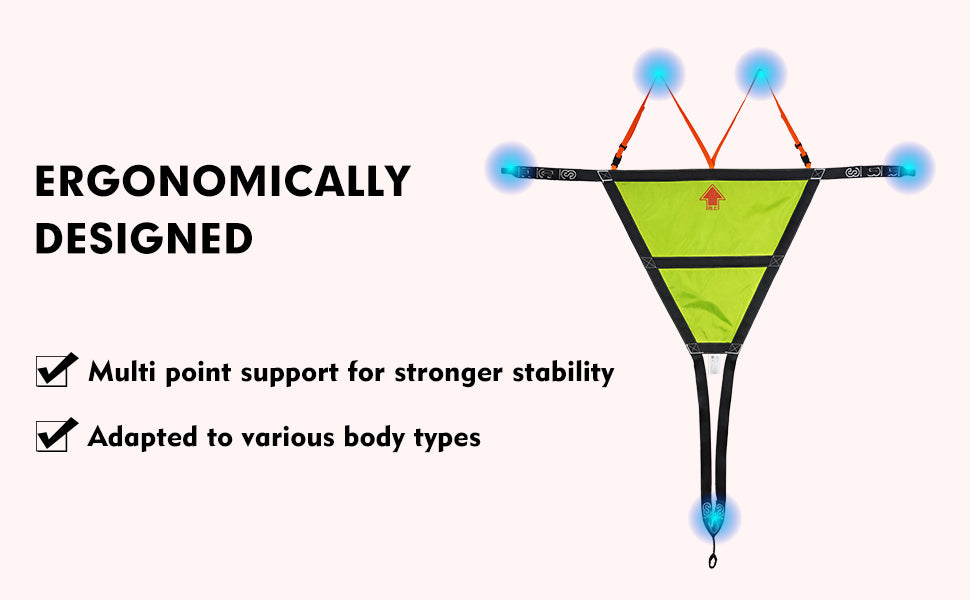 ERGONOMICALLY DESIGNED

Multi point support for stronger stability

Adapted to various body types